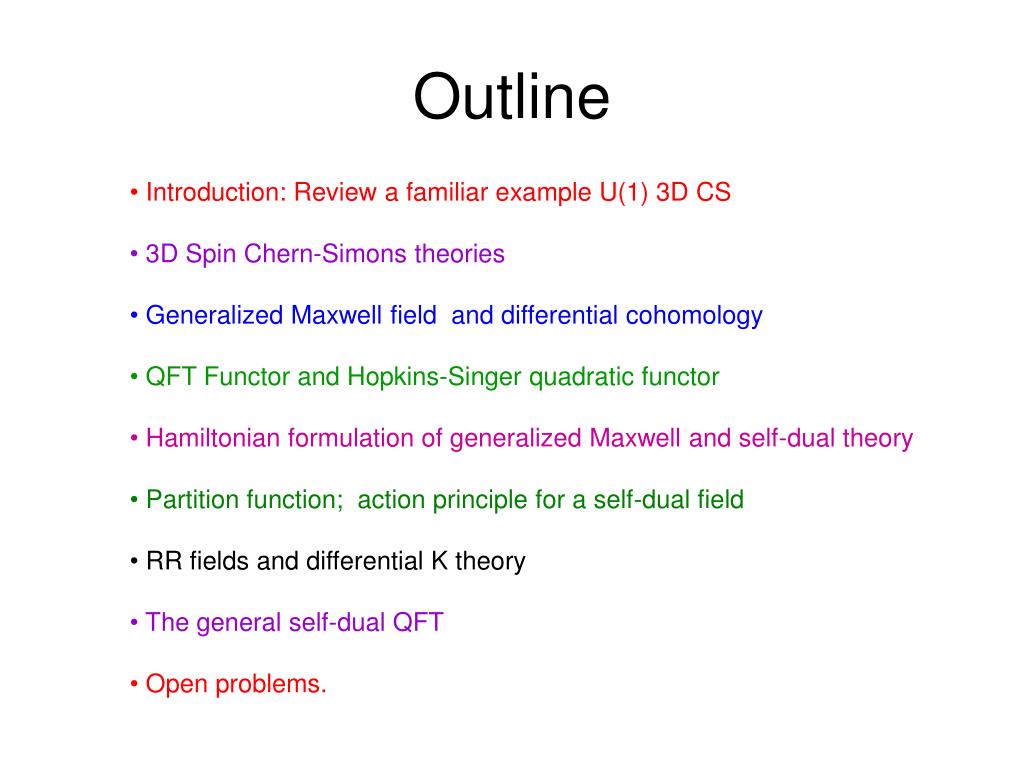 Outline

• Introduction: Review a familiar example U(1) 3D CS

• 3D Spin Chern-Simons theories

• Generalized Maxwell field and differential cohomology

• QFT Functor and Hopkins-Singer quadratic functor

• Hamiltonian formulation of generalized Maxwell and self-dual theory

• Partition function; action principle for a self-dual field

• RR fields and differential K theory

• The general self-dual QFT

• Open problems.